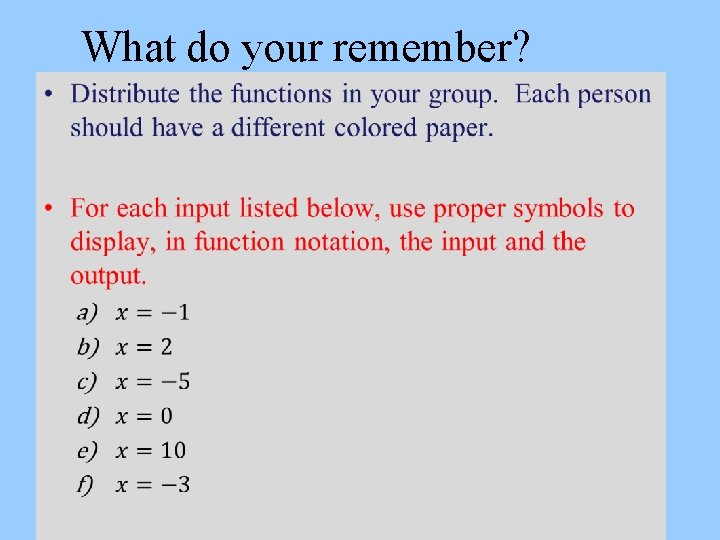 What do your remember?

• Distribute the functions in your group. Each person should have a different colored paper.

• For each input listed below, use proper symbols to display, in function notation, the input and the output.

a) $x = -1$
b) $x = 2$
c) $x = -5$
d) $x = 0$
e) $x = 10$
f) $x = -3$